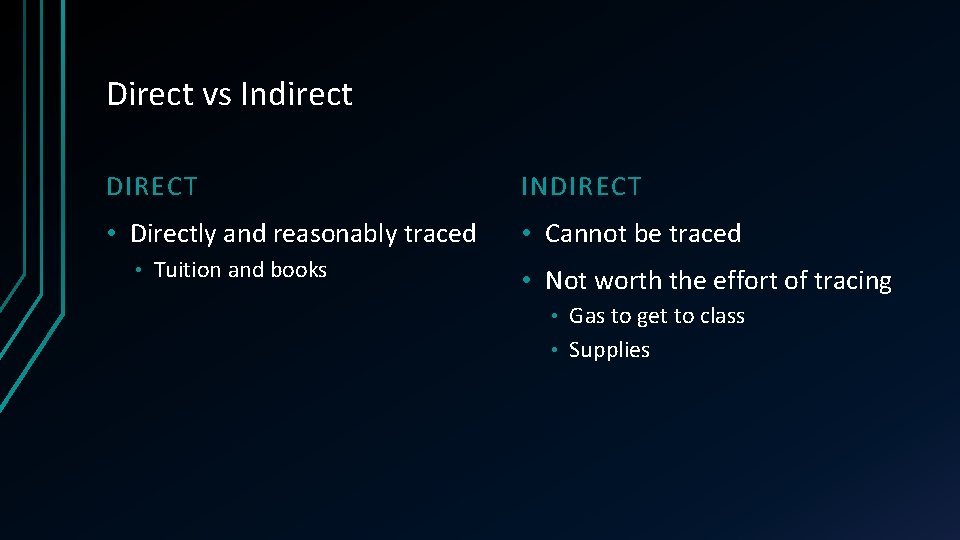 Direct vs Indirect

DIRECT

• Directly and reasonably traced
  • Tuition and books

INDIRECT

• Cannot be traced
• Not worth the effort of tracing
  • Gas to get to class
  • Supplies